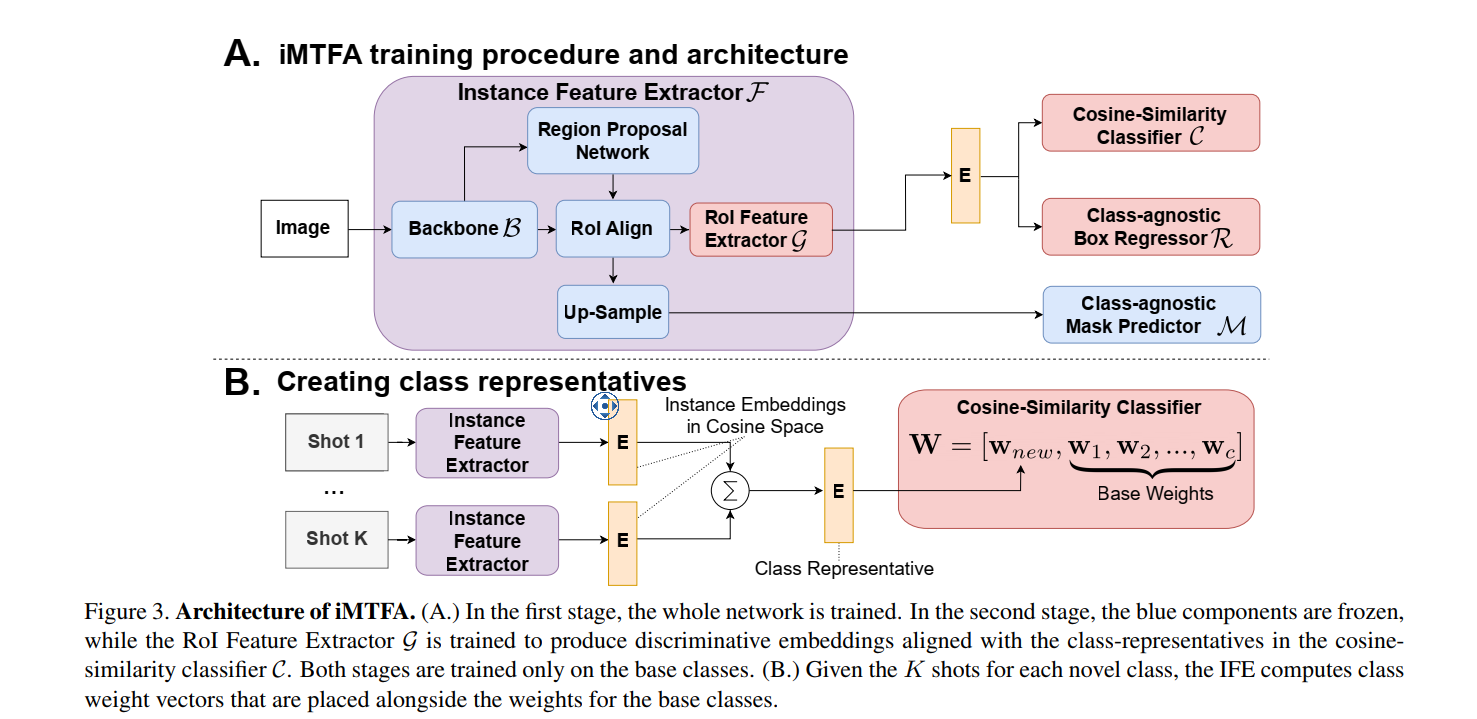 A. iMTFA training procedure and architecture

Instance Feature Extractor $\mathcal{F}$

Region Proposal Network

Image

Backbone $\mathcal{B}$

RoI Align

RoI Feature Extractor $\mathcal{G}$

Up-Sample

E

Cosine-Similarity Classifier $\mathcal{C}$

Class-agnostic Box Regressor $\mathcal{R}$

Class-agnostic Mask Predictor $\mathcal{M}$

B. Creating class representatives

Shot 1

...

Shot K

Instance Feature Extractor

Instance Feature Extractor

E

E

Instance Embeddings in Cosine Space

$\sum$

E

Class Representative

Cosine-Similarity Classifier

$\mathbf{W} = [\mathbf{w}_{new}, \underbrace{\mathbf{w}_1, \mathbf{w}_2, ..., \mathbf{w}_c}]$

Base Weights

Figure 3. **Architecture of iMTFA.** (A.) In the first stage, the whole network is trained. In the second stage, the blue components are frozen, while the RoI Feature Extractor $\mathcal{G}$ is trained to produce discriminative embeddings aligned with the class-representatives in the cosine-similarity classifier $\mathcal{C}$. Both stages are trained only on the base classes. (B.) Given the $K$ shots for each novel class, the IFE computes class weight vectors that are placed alongside the weights for the base classes.